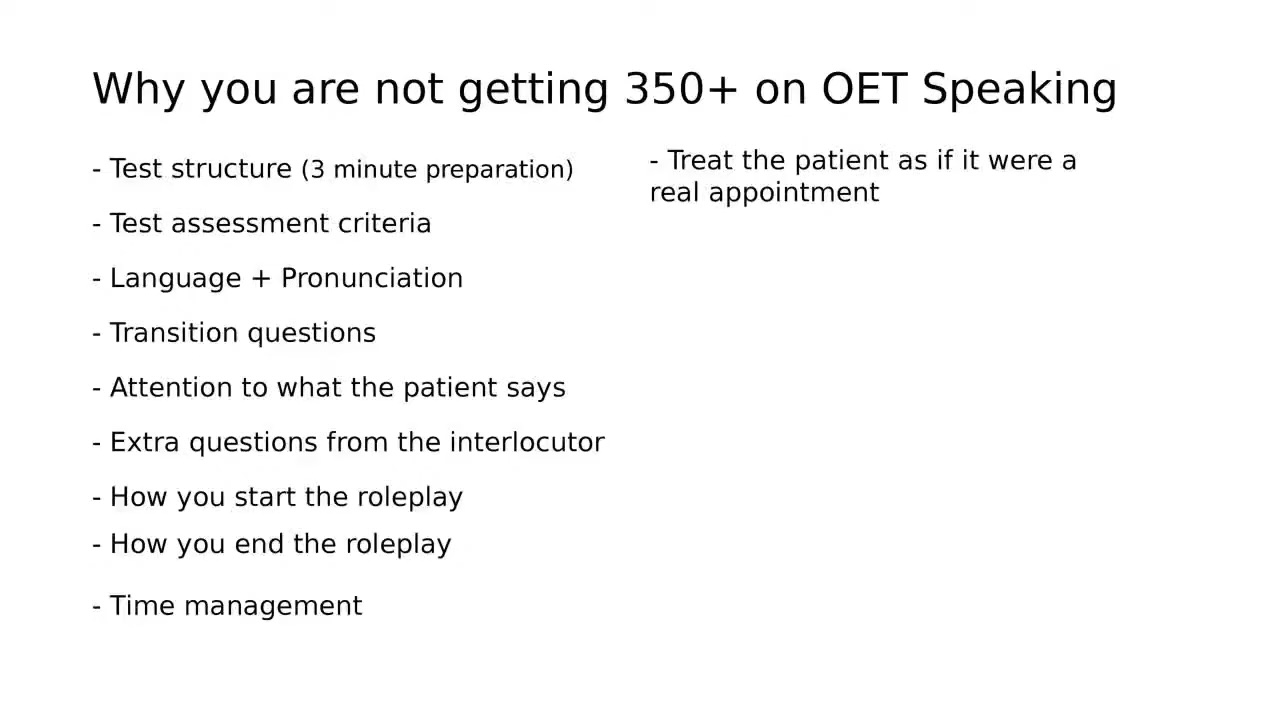 Why you are not getting 350+ on OET Speaking

- Test structure (3 minute preparation)

- Test assessment criteria

- Language + Pronunciation

- Transition questions

- Attention to what the patient says

- Extra questions from the interlocutor

- How you start the roleplay

- How you end the roleplay

- Time management

- Treat the patient as if it were a real appointment